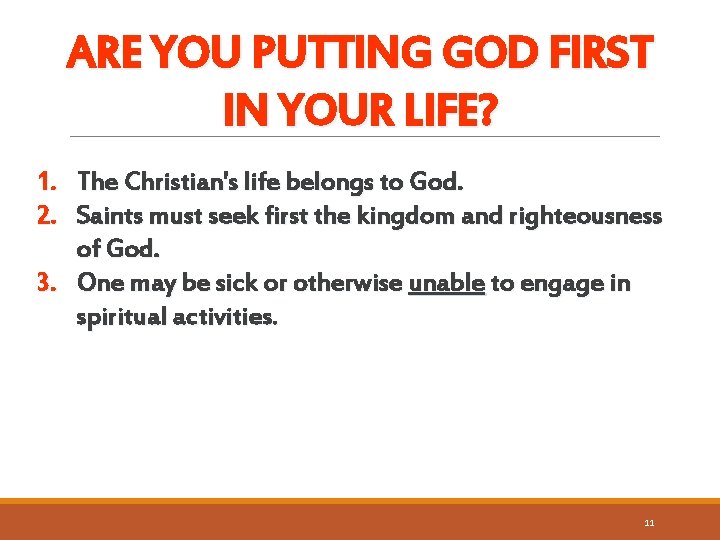 ARE YOU PUTTING GOD FIRST IN YOUR LIFE?

1. The Christian's life belongs to God.
2. Saints must seek first the kingdom and righteousness of God.
3. One may be sick or otherwise unable to engage in spiritual activities.

11